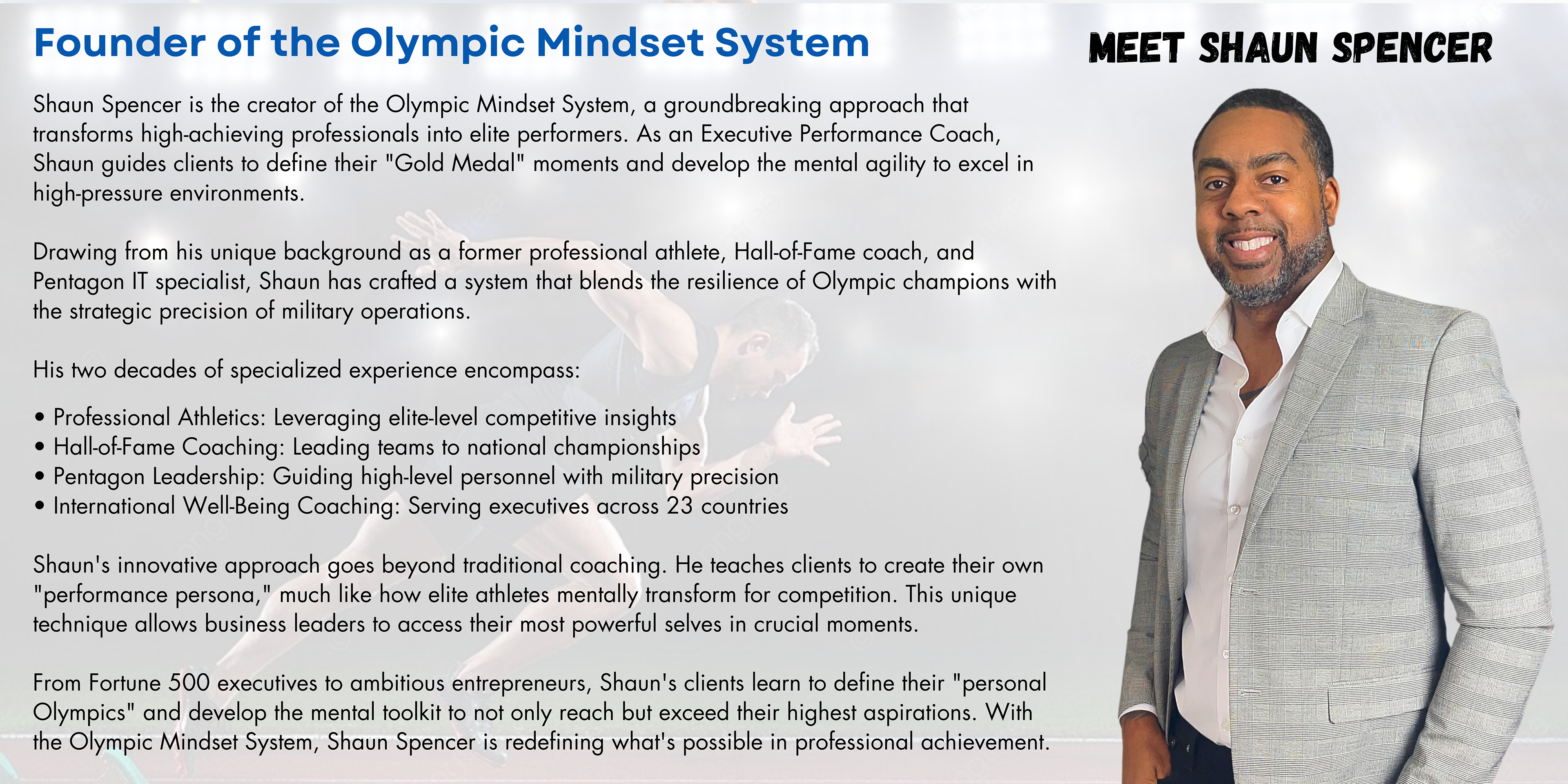 Founder of the Olympic Mindset System

MEET SHAUN SPENCER

Shaun Spencer is the creator of the Olympic Mindset System, a groundbreaking approach that transforms high-achieving professionals into elite performers. As an Executive Performance Coach, Shaun guides clients to define their "Gold Medal" moments and develop the mental agility to excel in high-pressure environments.

Drawing from his unique background as a former professional athlete, Hall-of-Fame coach, and Pentagon IT specialist, Shaun has crafted a system that blends the resilience of Olympic champions with the strategic precision of military operations.

His two decades of specialized experience encompass:

• Professional Athletics: Leveraging elite-level competitive insights
• Hall-of-Fame Coaching: Leading teams to national championships
• Pentagon Leadership: Guiding high-level personnel with military precision
• International Well-Being Coaching: Serving executives across 23 countries

Shaun's innovative approach goes beyond traditional coaching. He teaches clients to create their own "performance persona," much like how elite athletes mentally transform for competition. This unique technique allows business leaders to access their most powerful selves in crucial moments.

From Fortune 500 executives to ambitious entrepreneurs, Shaun's clients learn to define their "personal Olympics" and develop the mental toolkit to not only reach but exceed their highest aspirations. With the Olympic Mindset System, Shaun Spencer is redefining what's possible in professional achievement.